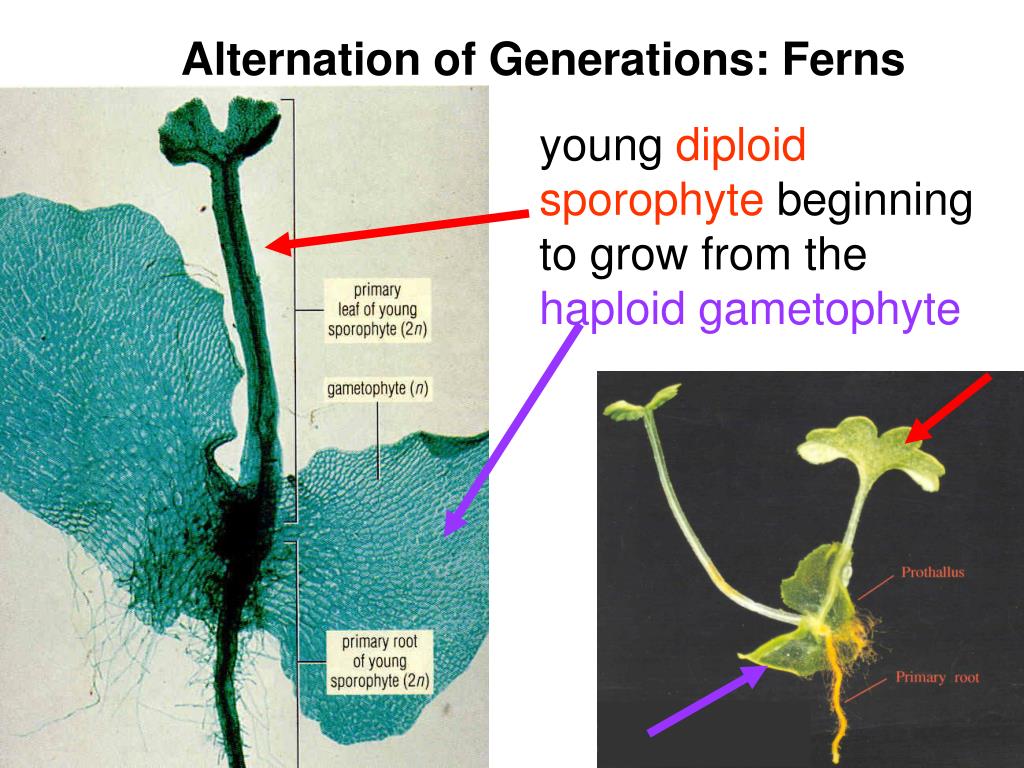 Alternation of Generations: Ferns

young diploid sporophyte beginning to grow from the haploid gametophyte

primary leaf of young sporophyte ($2n$)

gametophyte ($n$)

primary root of young sporophyte ($2n$)

Prothallus

Primary root